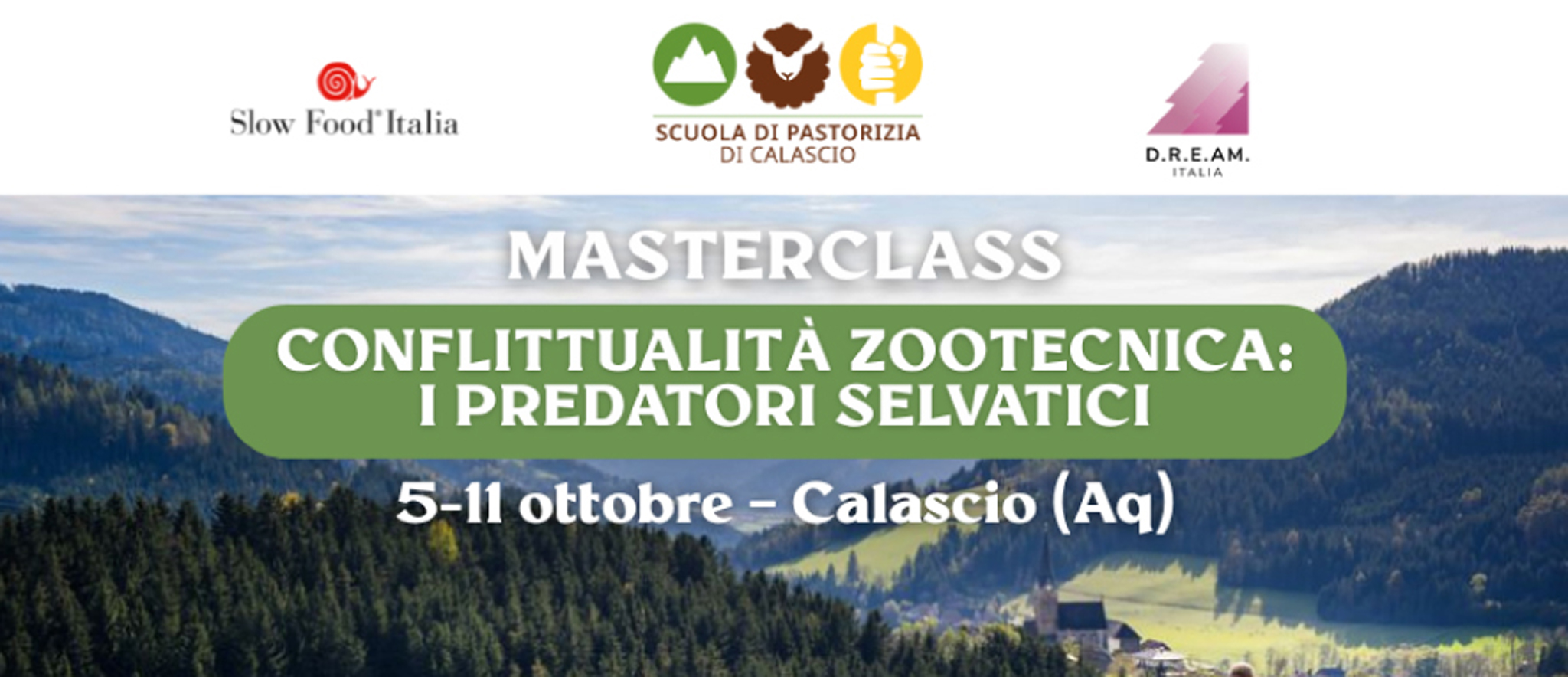 Slow Food® Italia

SCUOLA DI PASTORIZIA
DI CALASCIO

D.R.E.AM.
ITALIA

MASTERCLASS

CONFLITTUALITÀ ZOOTECNICA:
I PREDATORI SELVATICI

5-11 ottobre – Calascio (Aq)